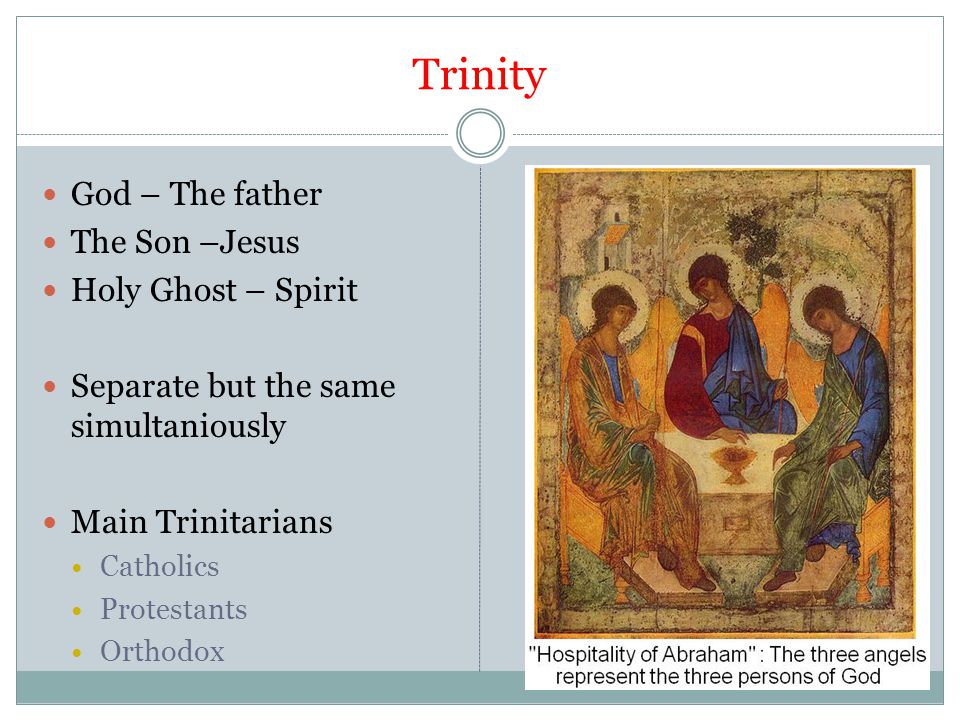 Trinity

- God – The father
- The Son –Jesus
- Holy Ghost – Spirit

- Separate but the same simultaniously

- Main Trinitarians
  - Catholics
  - Protestants
  - Orthodox

"Hospitality of Abraham" : The three angels represent the three persons of God